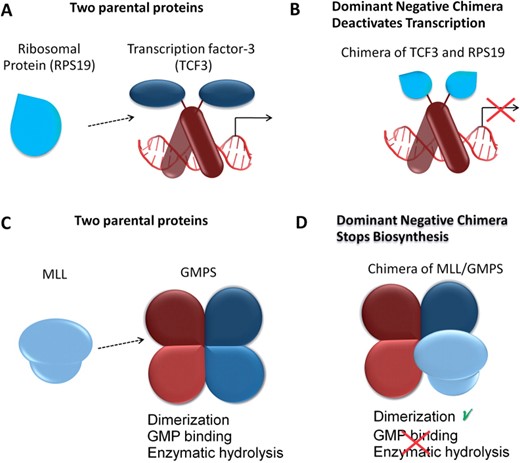 A

Two parental proteins

Ribosomal Protein (RPS19)

Transcription factor-3 (TCF3)

B

Dominant Negative Chimera Deactivates Transcription

Chimera of TCF3 and RPS19

C

Two parental proteins

MLL

GMPS

Dimerization
GMP binding
Enzymatic hydrolysis

D

Dominant Negative Chimera Stops Biosynthesis

Chimera of MLL/GMPS

Dimerization ✓
GMP binding
Enzymatic hydrolysis